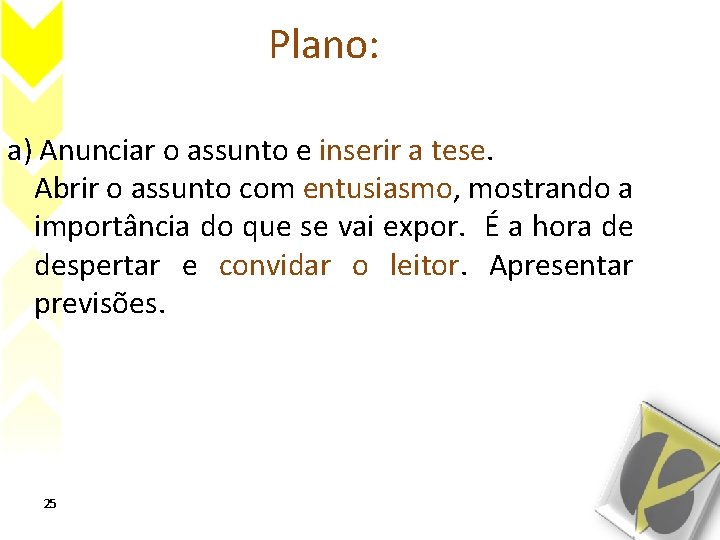 Plano:

a) Anunciar o assunto e inserir a tese.
Abrir o assunto com entusiasmo, mostrando a importância do que se vai expor. É a hora de despertar e convidar o leitor. Apresentar previsões.

25